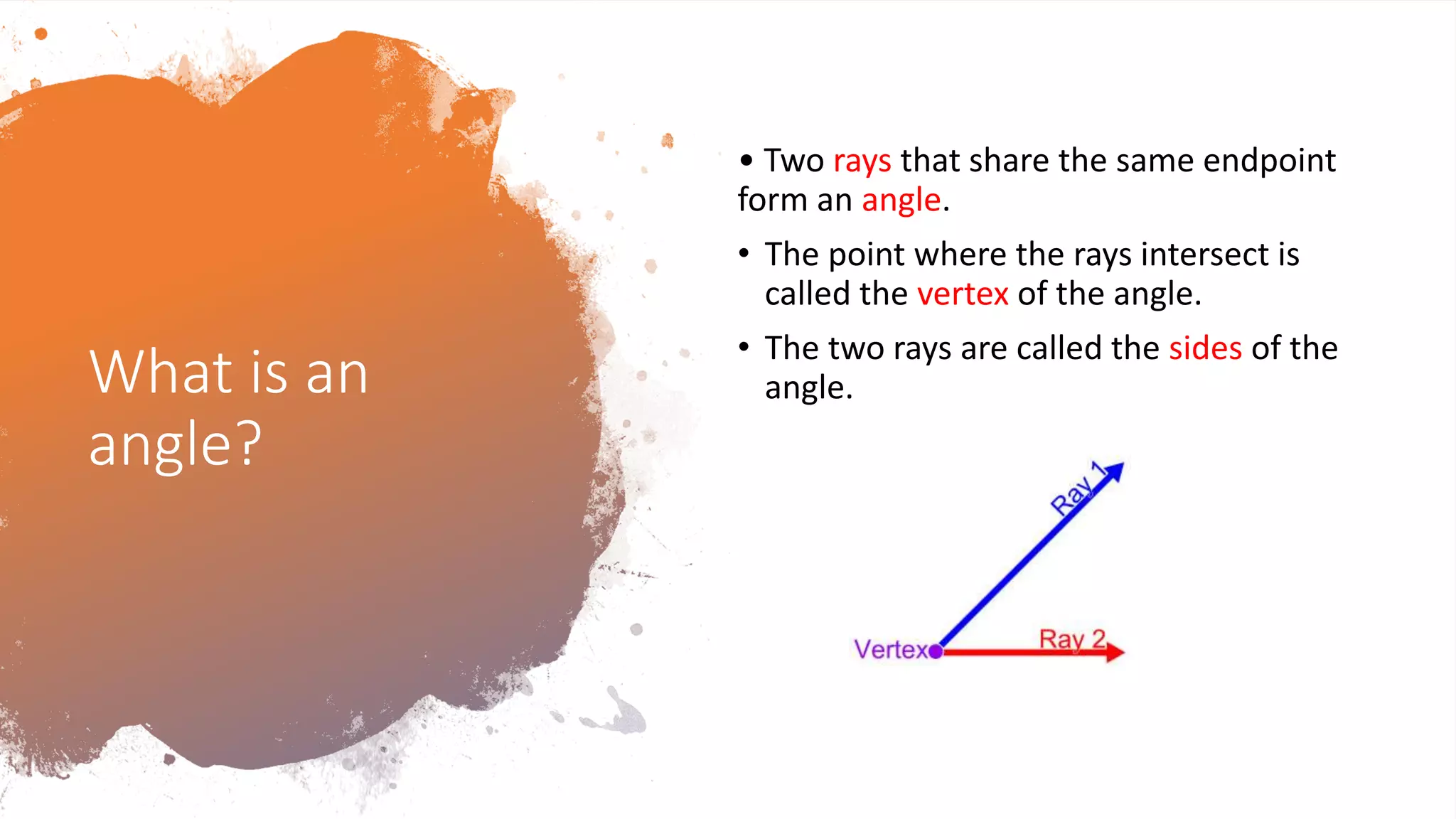 What is an angle?

• Two rays that share the same endpoint form an angle.

• The point where the rays intersect is called the vertex of the angle.

• The two rays are called the sides of the angle.

Ray 1

Vertex

Ray 2